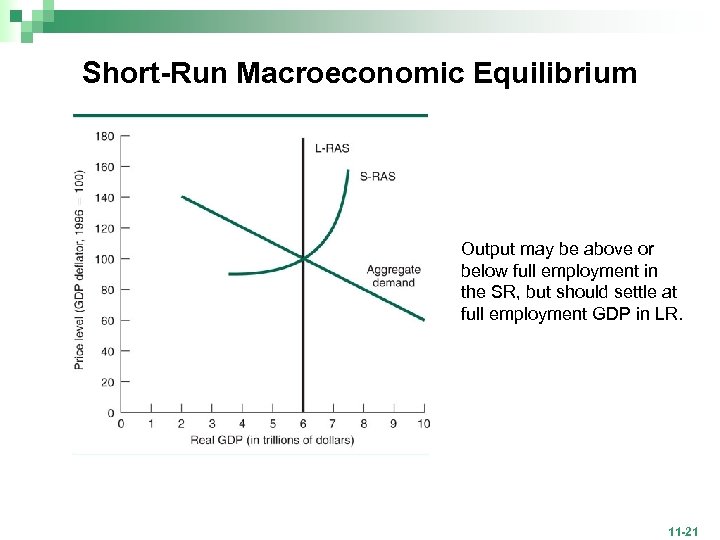 Short-Run Macroeconomic Equilibrium

180
160
140
120
100
80
60
40
20
0

Price level (GDP deflator, 1996 = 100)

L-RAS
S-RAS
Aggregate demand

0 1 2 3 4 5 6 7 8 9 10
Real GDP (in trillions of dollars)

Output may be above or below full employment in the SR, but should settle at full employment GDP in LR.

11-21